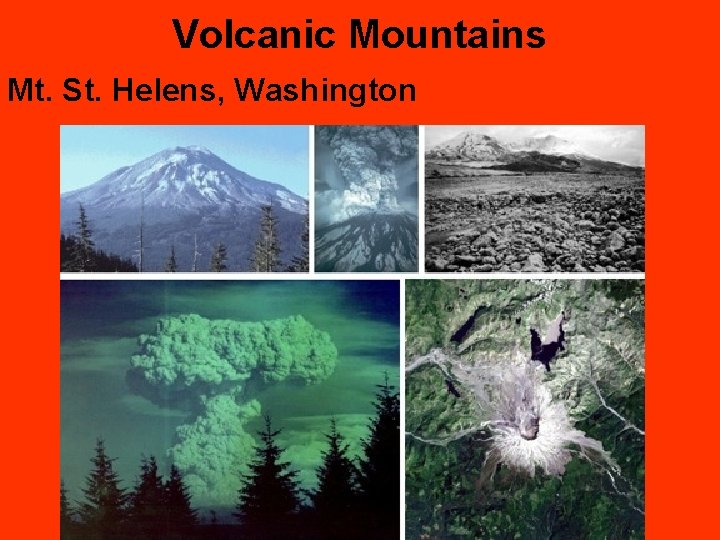 Volcanic Mountains

Mt. St. Helens, Washington